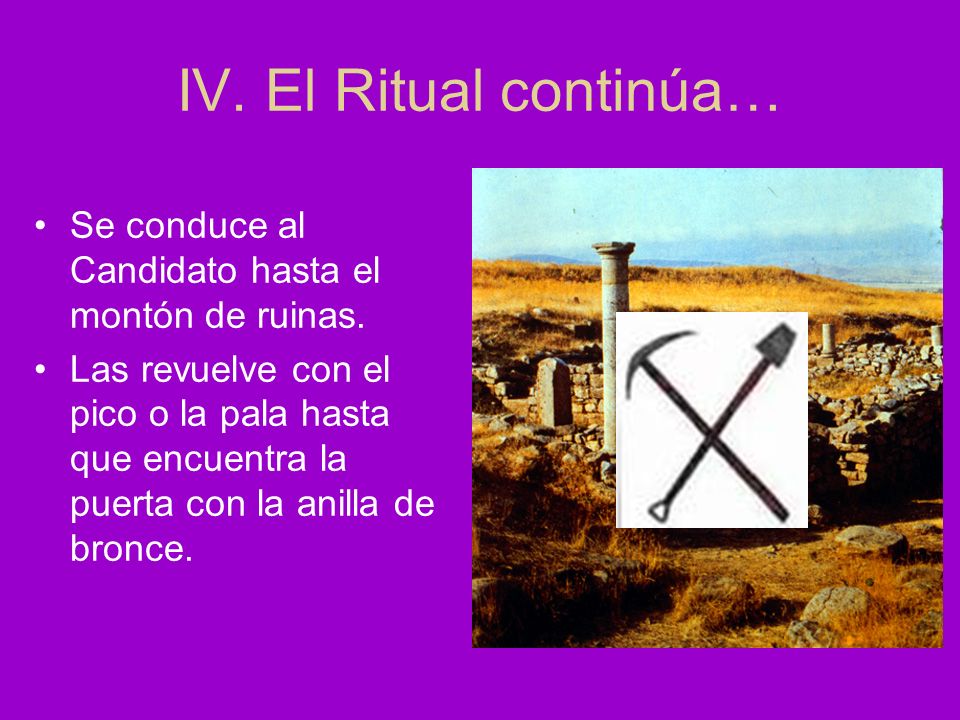 IV. El Ritual continúa…

• Se conduce al Candidato hasta el montón de ruinas.
• Las revuelve con el pico o la pala hasta que encuentra la puerta con la anilla de bronce.